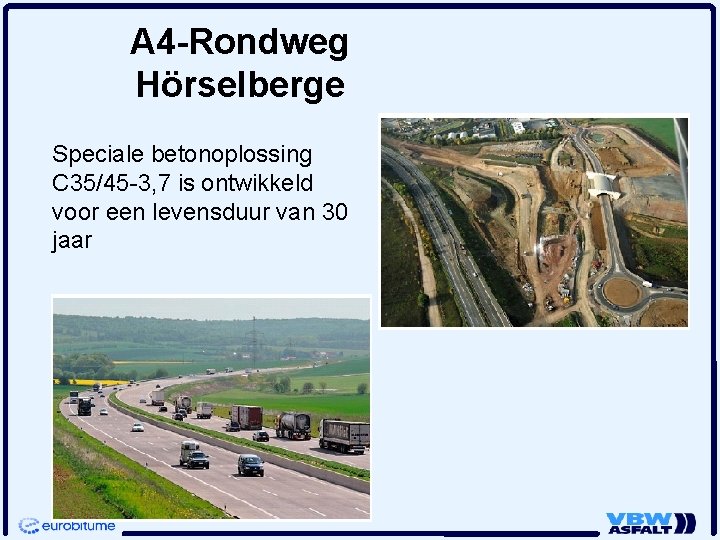 A4-Rondweg Hörselberge

Speciale betonoplossing C35/45-3,7 is ontwikkeld voor een levensduur van 30 jaar

eurobitume

VBW ASFALT